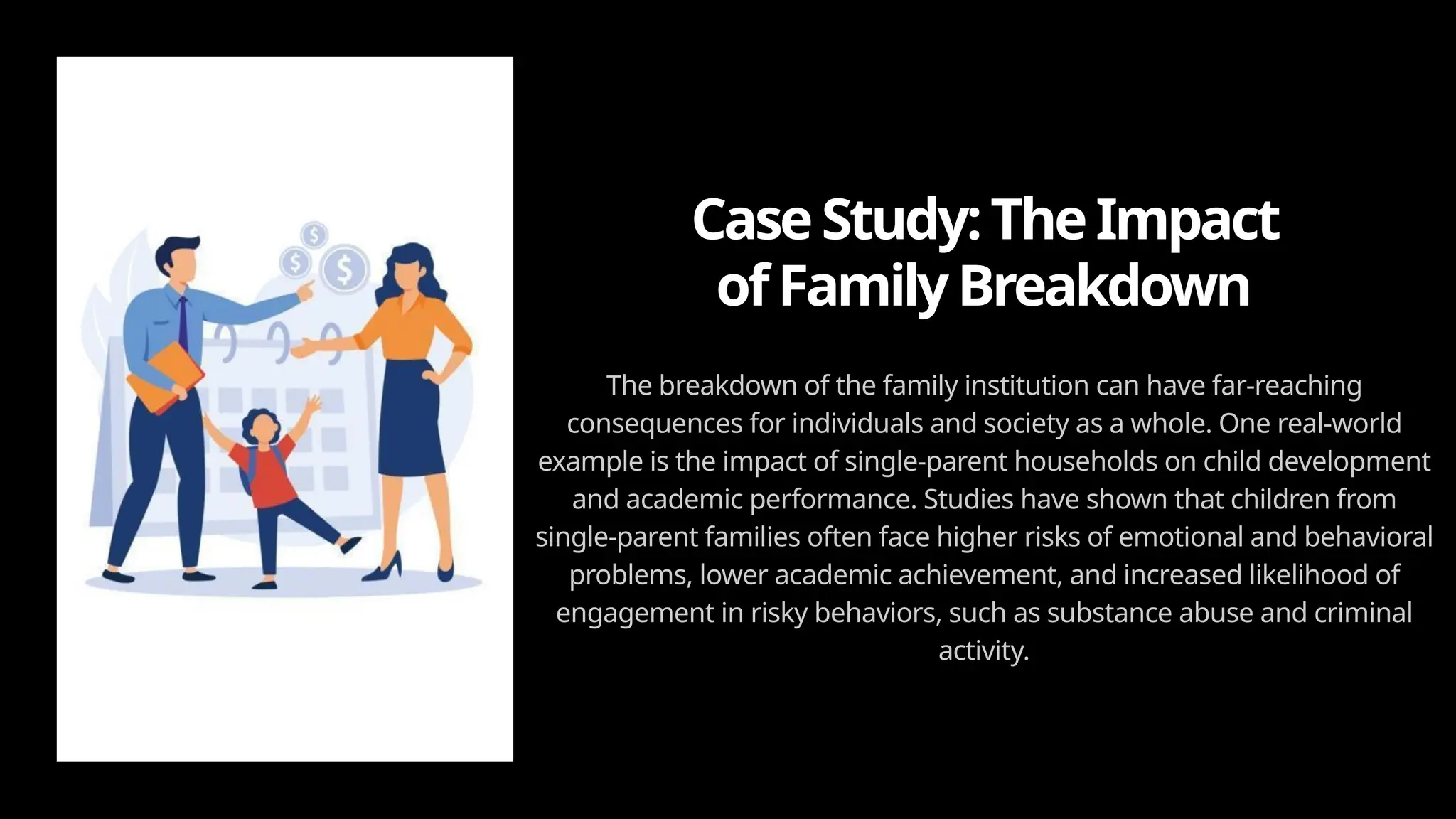 $ $ $

Case Study: The Impact of Family Breakdown

The breakdown of the family institution can have far-reaching consequences for individuals and society as a whole. One real-world example is the impact of single-parent households on child development and academic performance. Studies have shown that children from single-parent families often face higher risks of emotional and behavioral problems, lower academic achievement, and increased likelihood of engagement in risky behaviors, such as substance abuse and criminal activity.